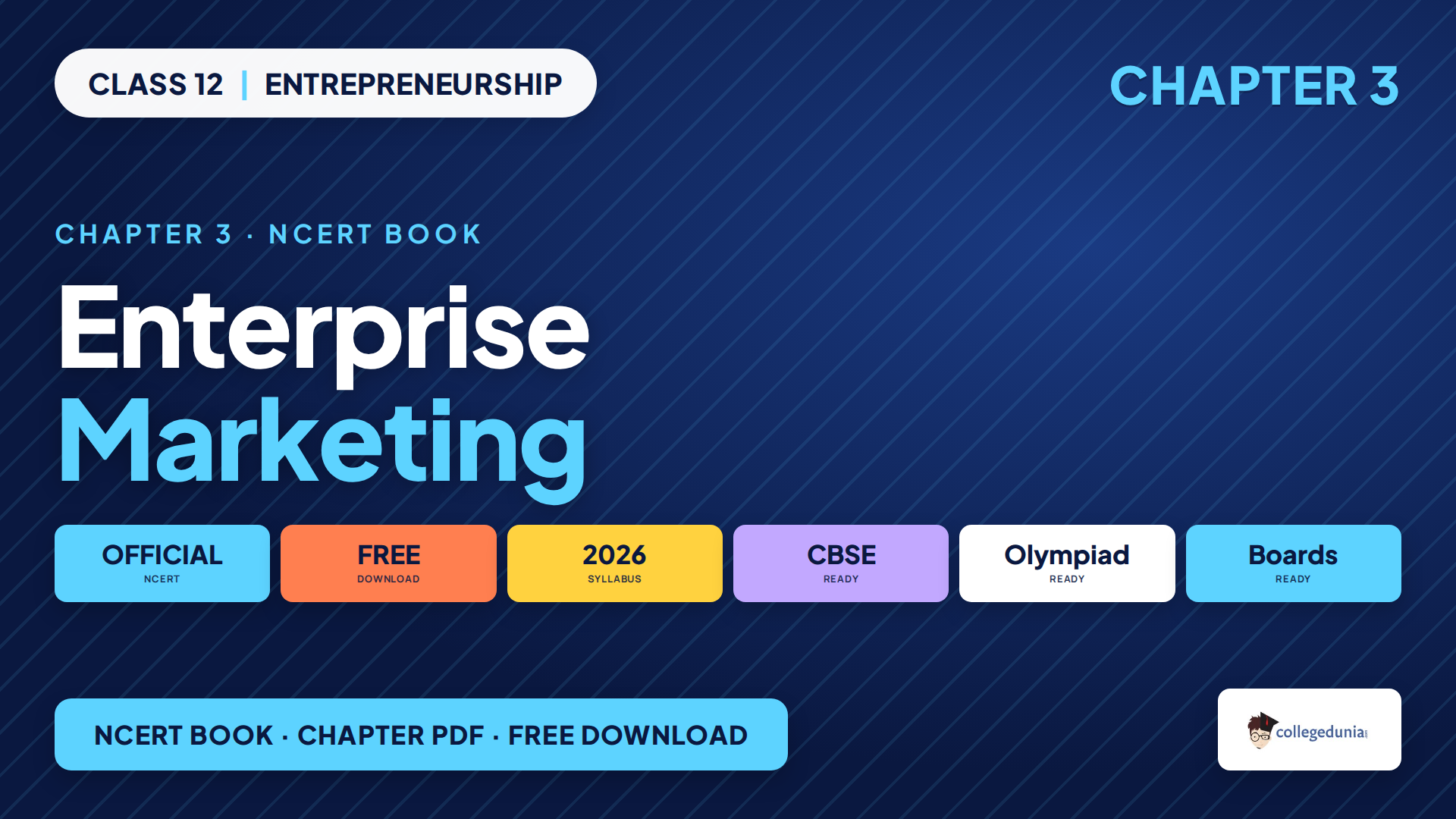 CLASS 12 | ENTREPRENEURSHIP

CHAPTER 3

CHAPTER 3 · NCERT BOOK

Enterprise Marketing

OFFICIAL
NCERT

FREE
DOWNLOAD

2026
SYLLABUS

CBSE
READY

Olympiad
READY

Boards
READY

NCERT BOOK · CHAPTER PDF · FREE DOWNLOAD

collegedunia